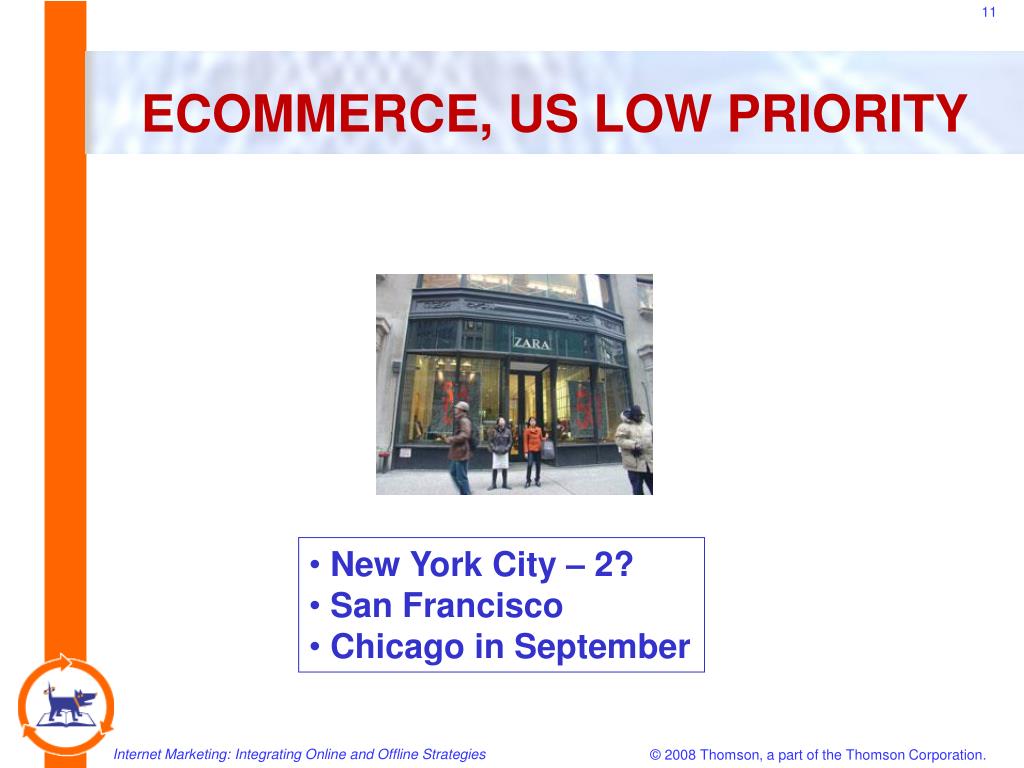 11

ECOMMERCE, US LOW PRIORITY

ZARA

• New York City – 2?
• San Francisco
• Chicago in September

Internet Marketing: Integrating Online and Offline Strategies

© 2008 Thomson, a part of the Thomson Corporation.